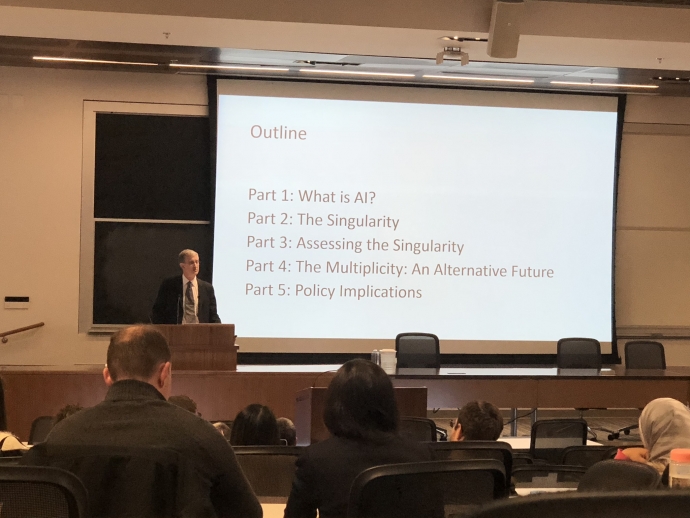 Outline

Part 1: What is AI?
Part 2: The Singularity
Part 3: Assessing the Singularity
Part 4: The Multiplicity: An Alternative Future
Part 5: Policy Implications